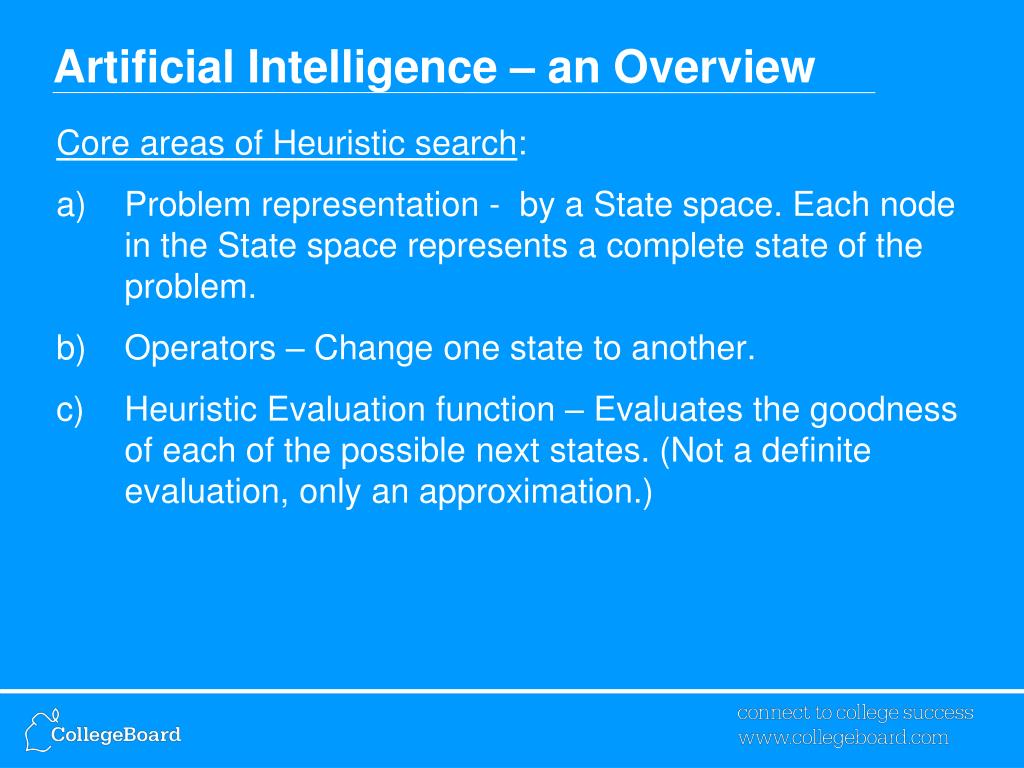 Artificial Intelligence – an Overview

Core areas of Heuristic search:

a) Problem representation - by a State space. Each node in the State space represents a complete state of the problem.

b) Operators – Change one state to another.

c) Heuristic Evaluation function – Evaluates the goodness of each of the possible next states. (Not a definite evaluation, only an approximation.)

CollegeBoard

connect to college success
www.collegeboard.com